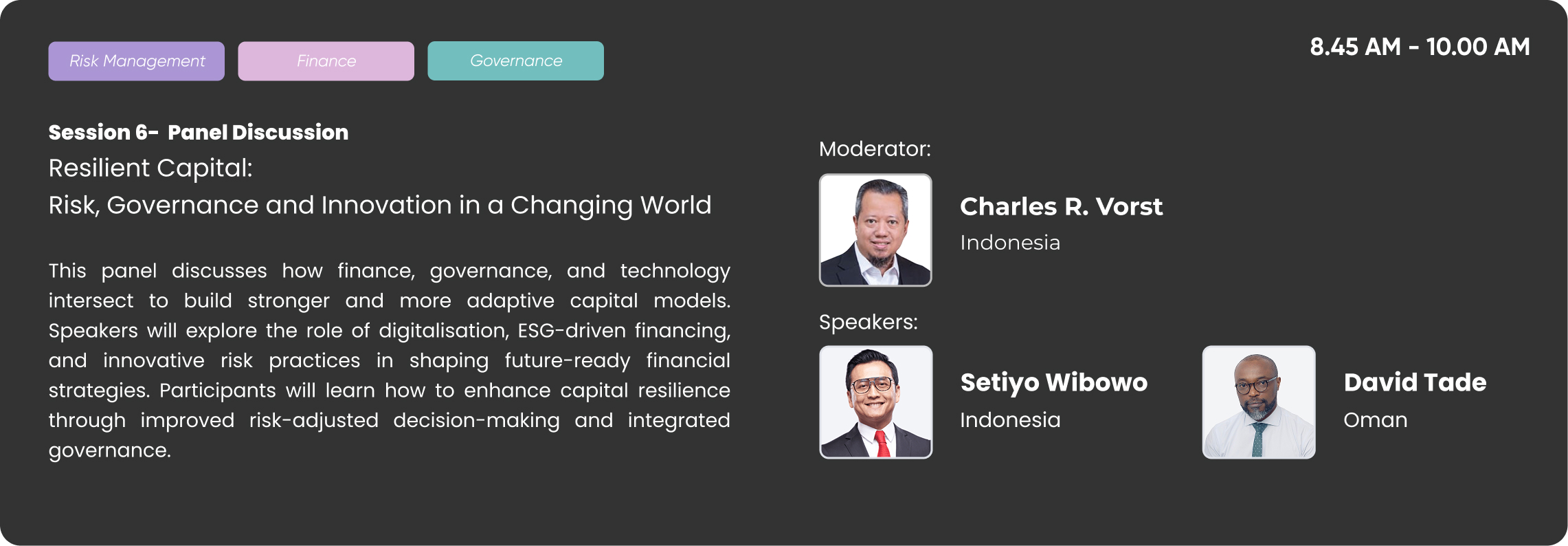 Risk Management Finance Governance

8.45 AM - 10.00 AM

Session 6- Panel Discussion
Resilient Capital:
Risk, Governance and Innovation in a Changing World

This panel discusses how finance, governance, and technology intersect to build stronger and more adaptive capital models. Speakers will explore the role of digitalisation, ESG-driven financing, and innovative risk practices in shaping future-ready financial strategies. Participants will learn how to enhance capital resilience through improved risk-adjusted decision-making and integrated governance.

Moderator:

Charles R. Vorst
Indonesia

Speakers:

Setiyo Wibowo
Indonesia

David Tade
Oman